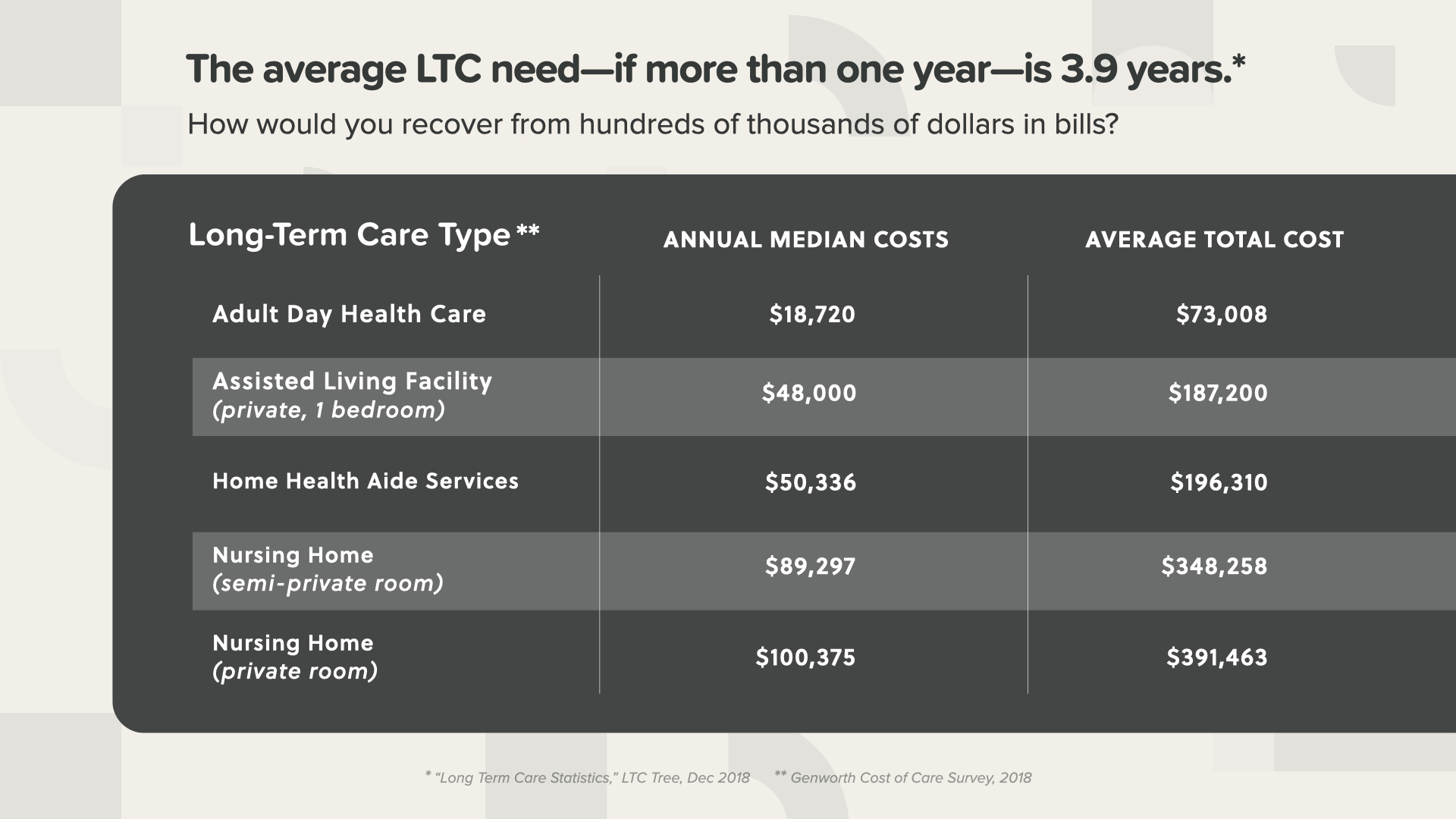 The average LTC need—if more than one year—is 3.9 years.*

How would you recover from hundreds of thousands of dollars in bills?

| Long-Term Care Type ** | ANNUAL MEDIAN COSTS | AVERAGE TOTAL COST |
|---|---|---|
| Adult Day Health Care | $18,720 | $73,008 |
| Assisted Living Facility (private, 1 bedroom) | $48,000 | $187,200 |
| Home Health Aide Services | $50,336 | $196,310 |
| Nursing Home (semi-private room) | $89,297 | $348,258 |
| Nursing Home (private room) | $100,375 | $391,463 |

* "Long Term Care Statistics," LTC Tree, Dec 2018 ** Genworth Cost of Care Survey, 2018